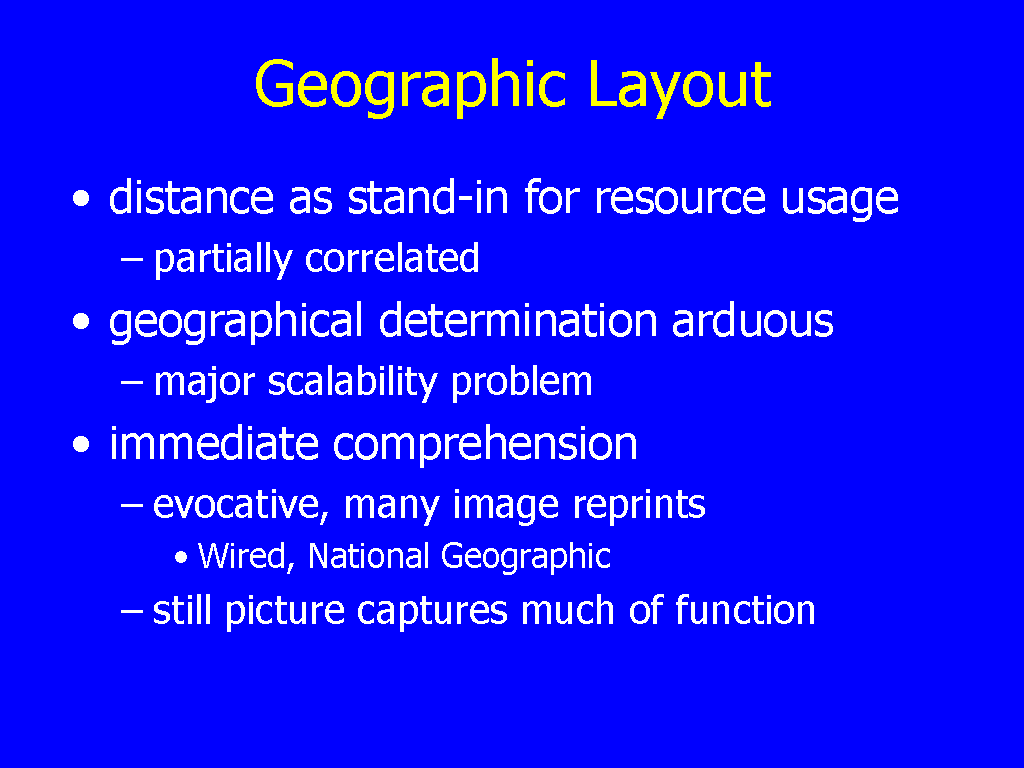 Geographic Layout

• distance as stand-in for resource usage
– partially correlated
• geographical determination arduous
– major scalability problem
• immediate comprehension
– evocative, many image reprints
• Wired, National Geographic
– still picture captures much of function